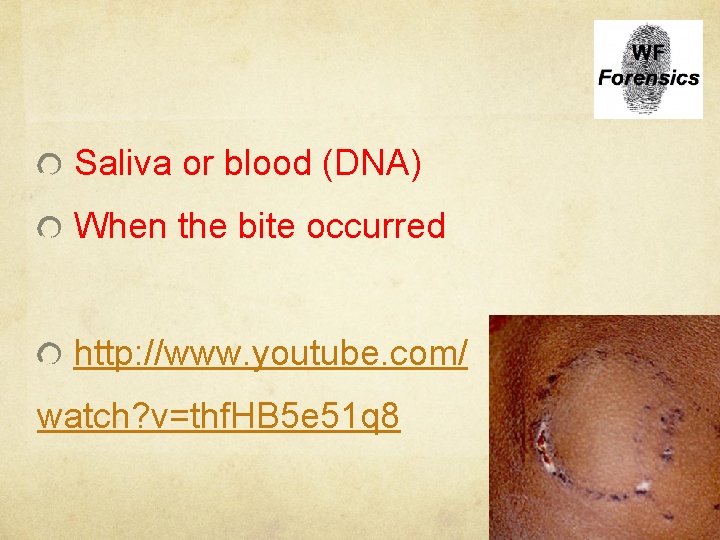 WF
Forensics

Saliva or blood (DNA)

When the bite occurred

http://www.youtube.com/watch?v=thfHB5e51q8